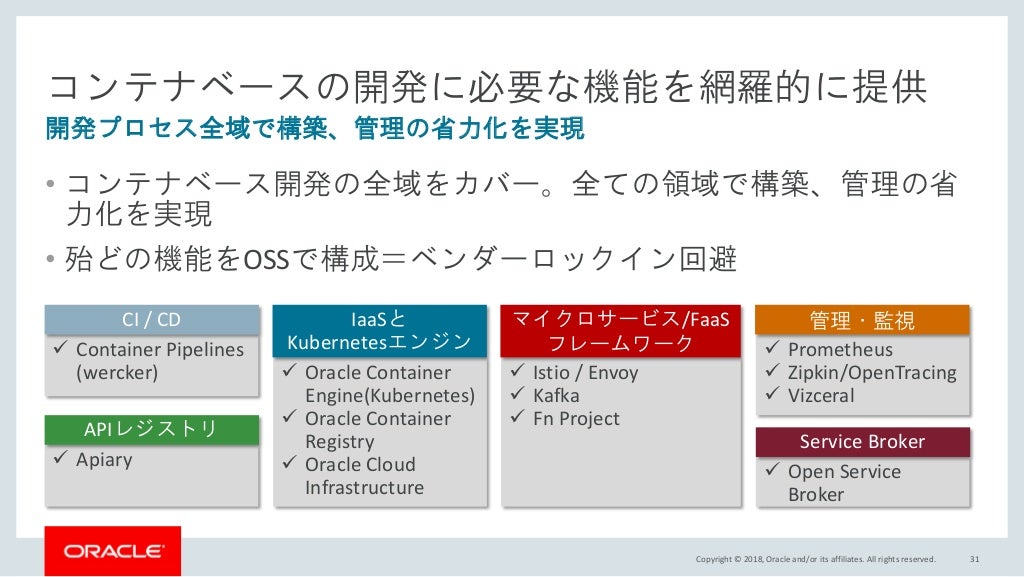 コンテナベースの開発に必要な機能を網羅的に提供
開発プロセス全域で構築、管理の省力化を実現

• コンテナベース開発の全域をカバー。全ての領域で構築、管理の省力化を実現
• 殆どの機能をOSSで構成＝ベンダーロックイン回避

CI / CD
✓ Container Pipelines (wercker)

APIレジストリ
✓ Apiary

IaaSと Kubernetesエンジン
✓ Oracle Container Engine(Kubernetes)
✓ Oracle Container Registry
✓ Oracle Cloud Infrastructure

マイクロサービス/FaaS フレームワーク
✓ Istio / Envoy
✓ Kafka
✓ Fn Project

管理・監視
✓ Prometheus
✓ Zipkin/OpenTracing
✓ Vizceral

Service Broker
✓ Open Service Broker

ORACLE

Copyright © 2018, Oracle and/or its affiliates. All rights reserved. 31